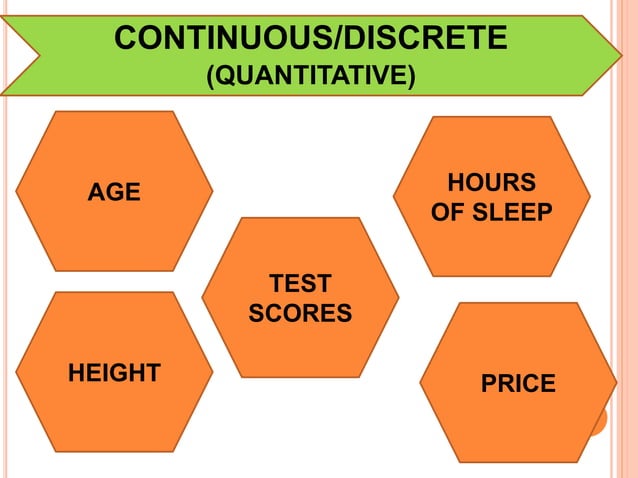 CONTINUOUS/DISCRETE
(QUANTITATIVE)

AGE

HOURS OF SLEEP

TEST SCORES

HEIGHT

PRICE